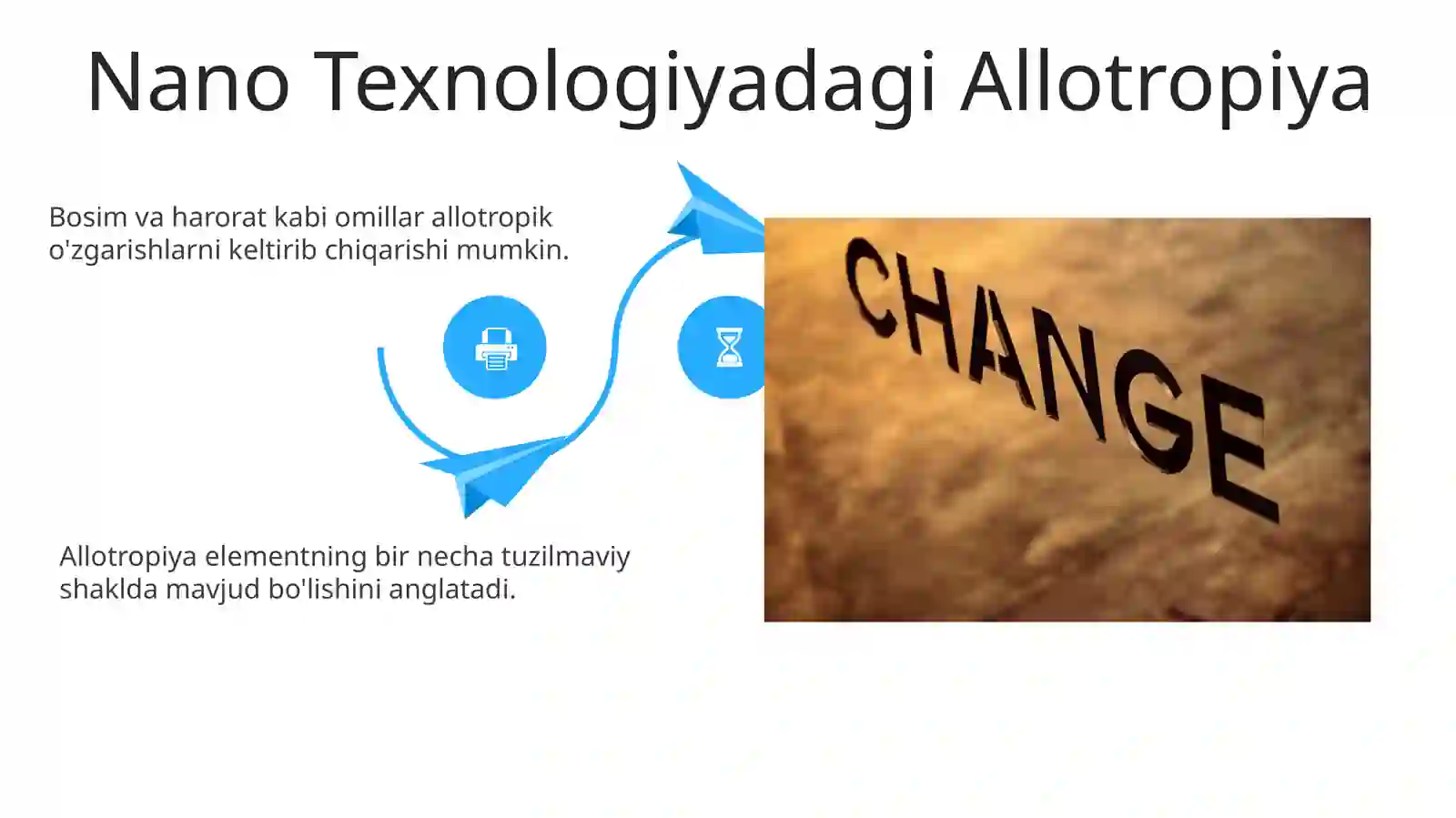 Nano Texnologiyadagi Allotropiya

Bosim va harorat kabi omillar allotropik o'zgarishlarni keltirib chiqarishi mumkin.

Allotropiya elementning bir necha tuzilmaviy shaklda mavjud bo'lishini anglatadi.

CHANGE